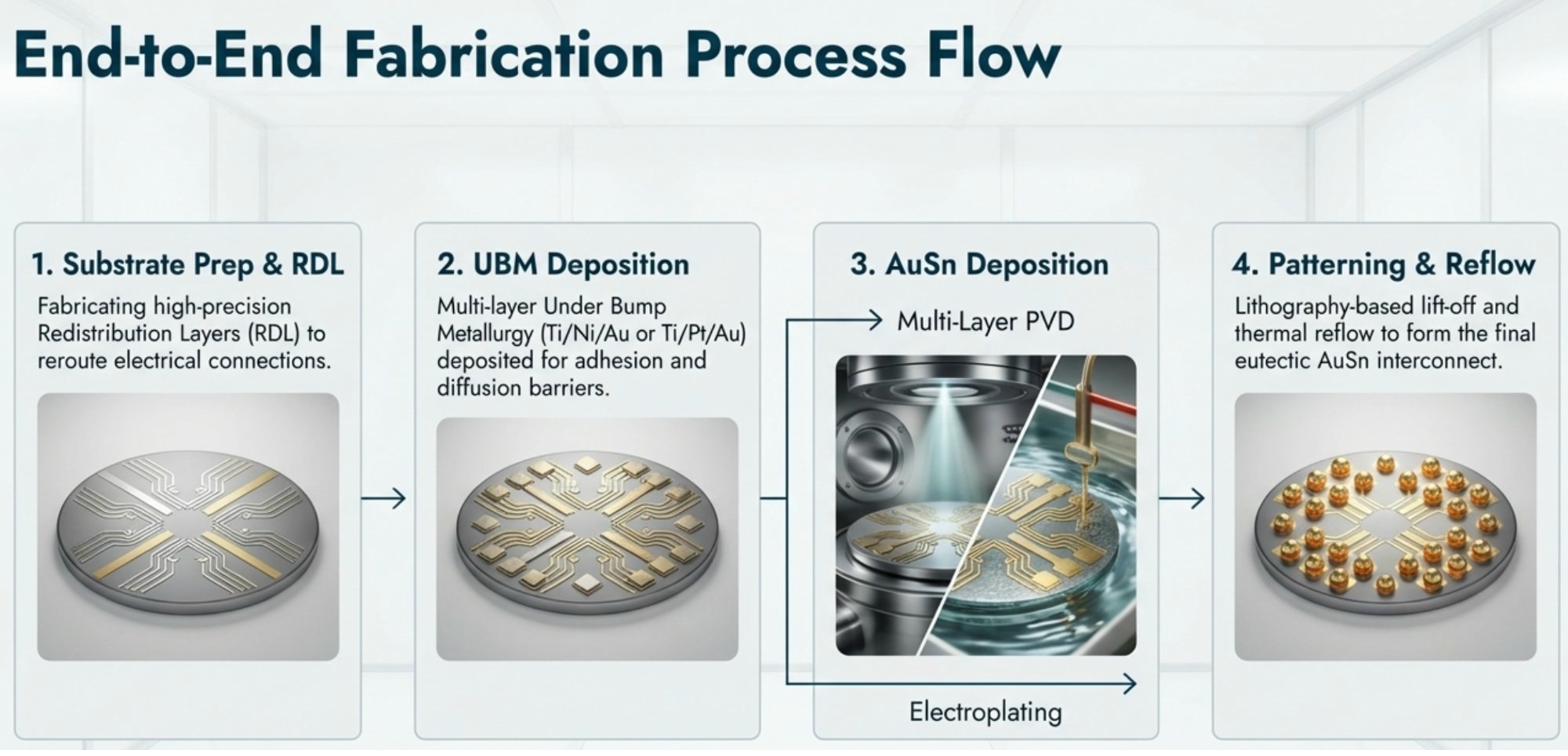 End-to-End Fabrication Process Flow

1. Substrate Prep & RDL

Fabricating high-precision Redistribution Layers (RDL) to reroute electrical connections.

2. UBM Deposition

Multi-layer Under Bump Metallurgy (Ti/Ni/Au or Ti/Pt/Au) deposited for adhesion and diffusion barriers.

3. AuSn Deposition

Multi-Layer PVD

Electroplating

4. Patterning & Reflow

Lithography-based lift-off and thermal reflow to form the final eutectic AuSn interconnect.